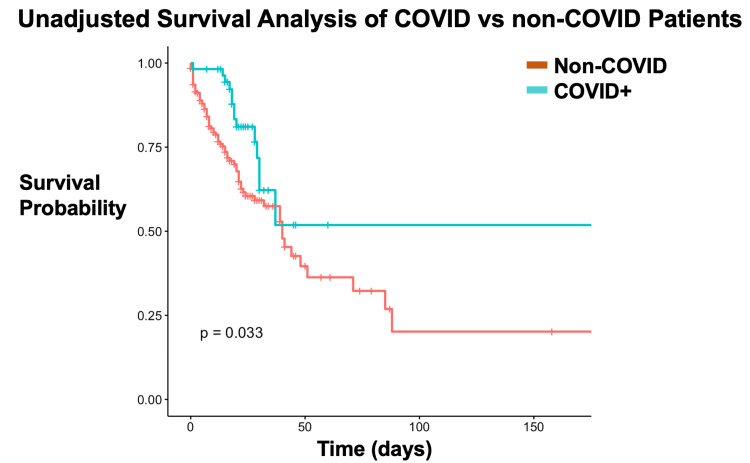 Unadjusted Survival Analysis of COVID vs non-COVID Patients

Non-COVID
COVID+

Survival Probability

1.00
0.75
0.50
0.25
0.00

p = 0.033

0
50
100
150

Time (days)